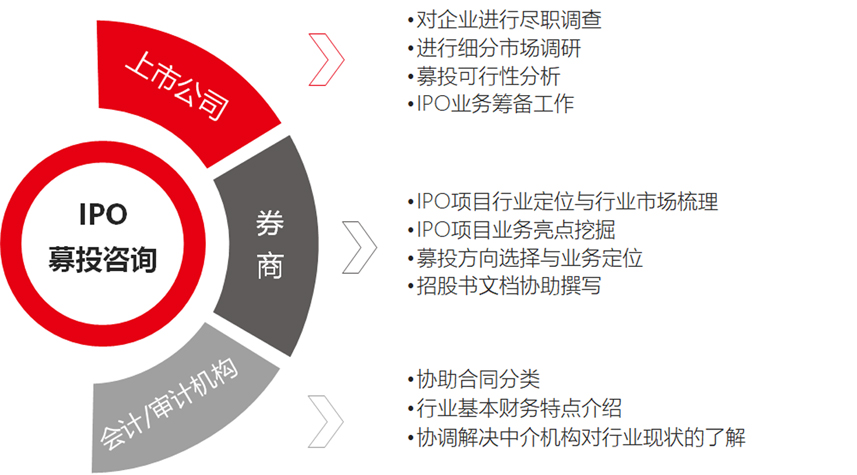 IPO
募投咨询

上市公司

•对企业进行尽职调查
•进行细分市场调研
•募投可行性分析
•IPO业务筹备工作

券商

•IPO项目行业定位与行业市场梳理
•IPO项目业务亮点挖掘
•募投方向选择与业务定位
•招股书文档协助撰写

会计/审计机构

•协助合同分类
•行业基本财务特点介绍
•协调解决中介机构对行业现状的了解